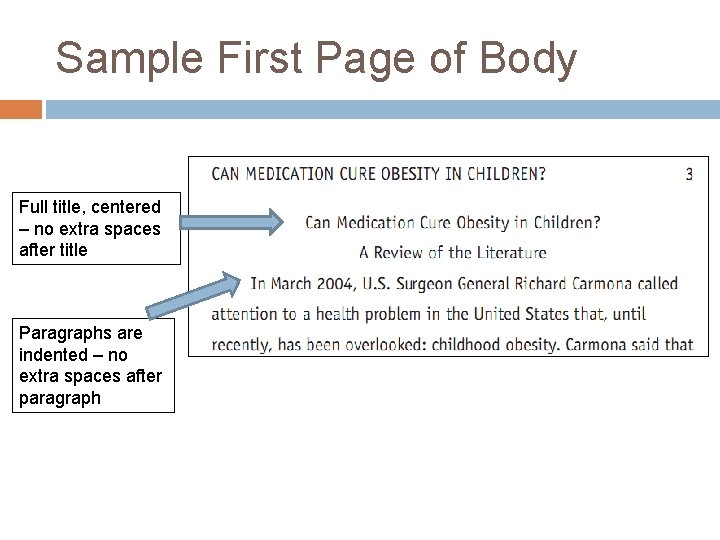 Sample First Page of Body

Full title, centered – no extra spaces after title

Paragraphs are indented – no extra spaces after paragraph

CAN MEDICATION CURE OBESITY IN CHILDREN? 3

Can Medication Cure Obesity in Children?

A Review of the Literature

In March 2004, U.S. Surgeon General Richard Carmona called attention to a health problem in the United States that, until recently, has been overlooked: childhood obesity. Carmona said that